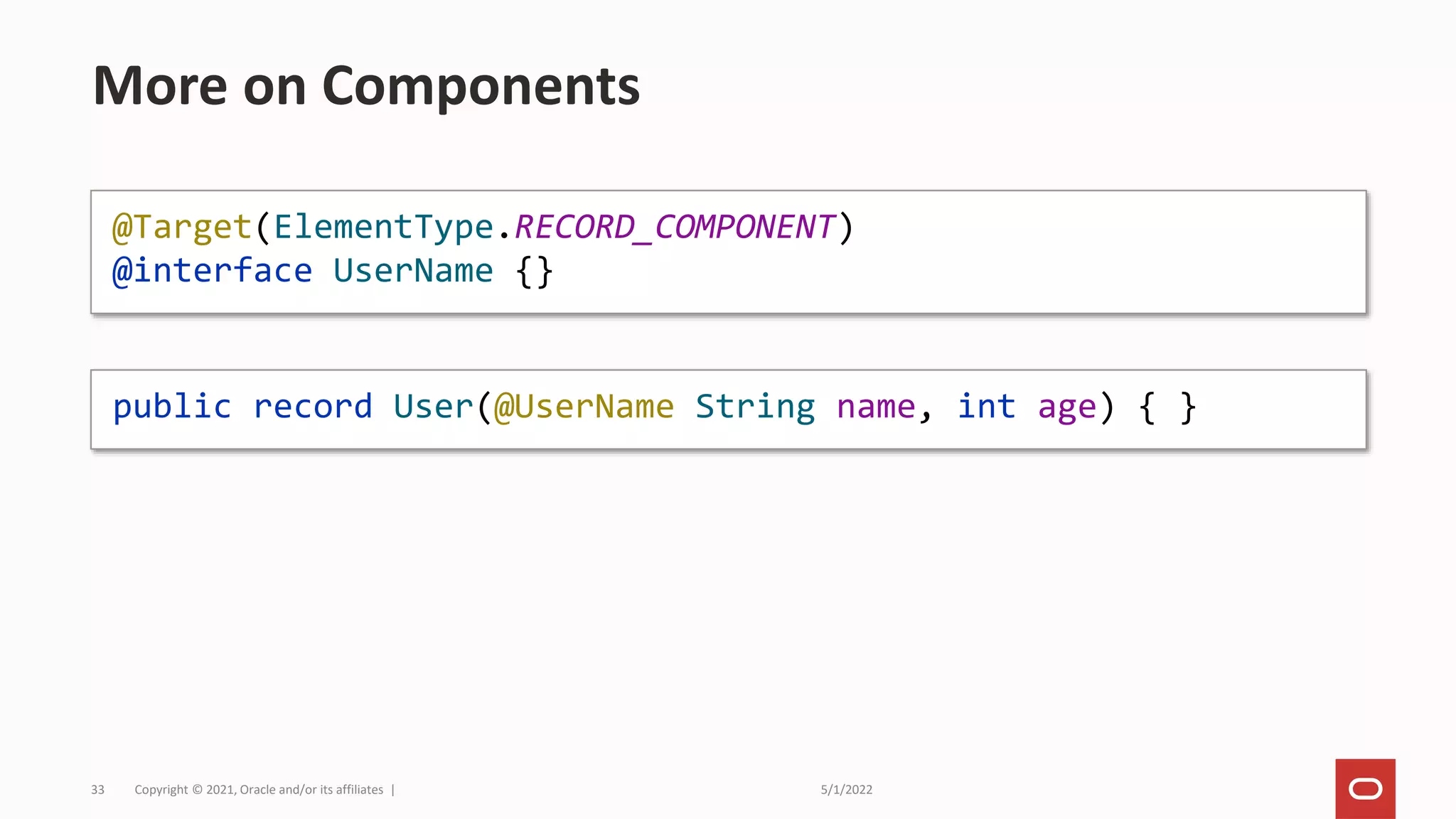 More on Components

@Target(ElementType.RECORD_COMPONENT)
@interface UserName {}

public record User(@UserName String name, int age) { }

33 Copyright © 2021, Oracle and/or its affiliates | 5/1/2022